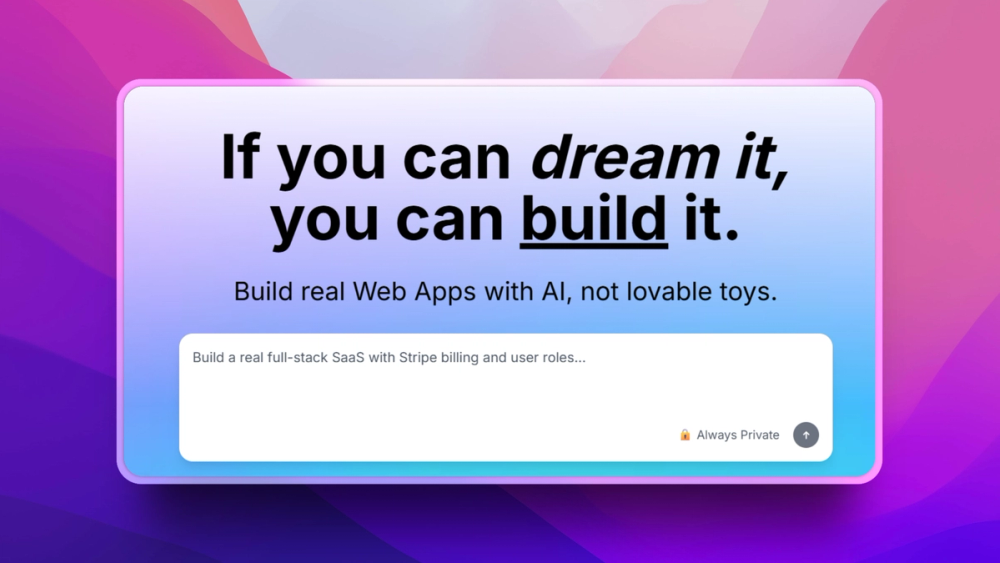 If you can dream it, you can build it.

Build real Web Apps with AI, not lovable toys.

Build a real full-stack SaaS with Stripe billing and user roles...

Always Private